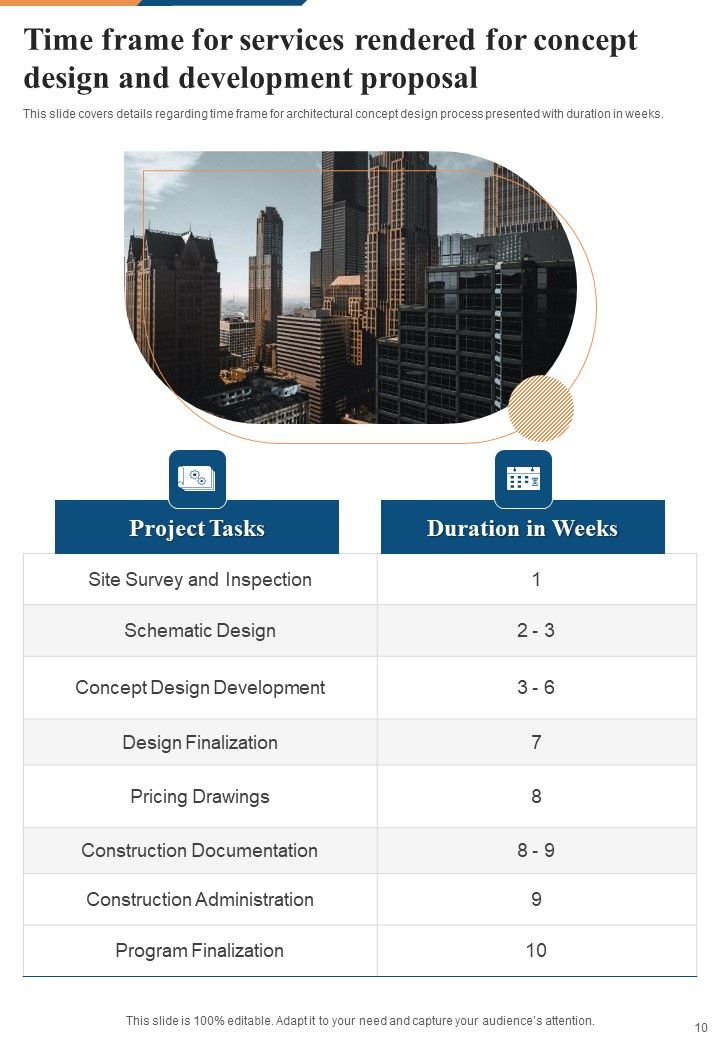 Time frame for services rendered for concept design and development proposal

This slide covers details regarding time frame for architectural concept design process presented with duration in weeks.

| Project Tasks | Duration in Weeks |
|---|---|
| Site Survey and Inspection | 1 |
| Schematic Design | 2 - 3 |
| Concept Design Development | 3 - 6 |
| Design Finalization | 7 |
| Pricing Drawings | 8 |
| Construction Documentation | 8 - 9 |
| Construction Administration | 9 |
| Program Finalization | 10 |

This slide is 100% editable. Adapt it to your need and capture your audience's attention.

10